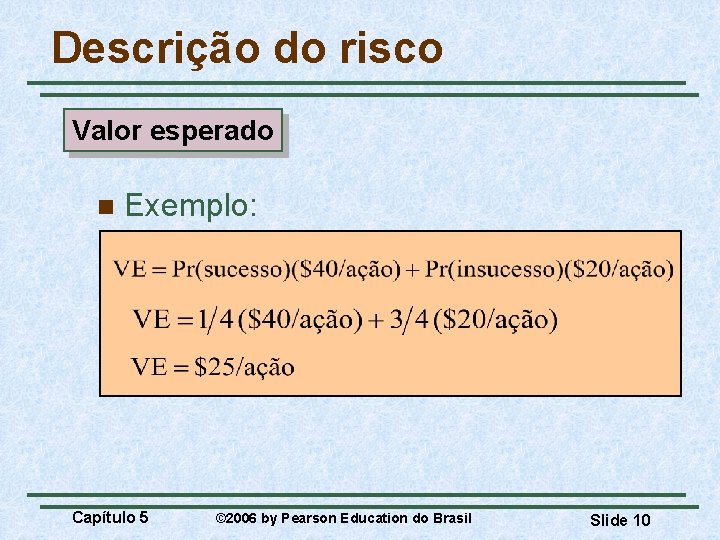 Descrição do risco

Valor esperado

Exemplo:

$VE = Pr(sucesso)(\$40/ação) + Pr(insucesso)(\$20/ação)$

$VE = 1/4\,(\$40/ação) + 3/4\,(\$20/ação)$

$VE = \$25/ação$

Capítulo 5 ©2006 by Pearson Education do Brasil Slide 10